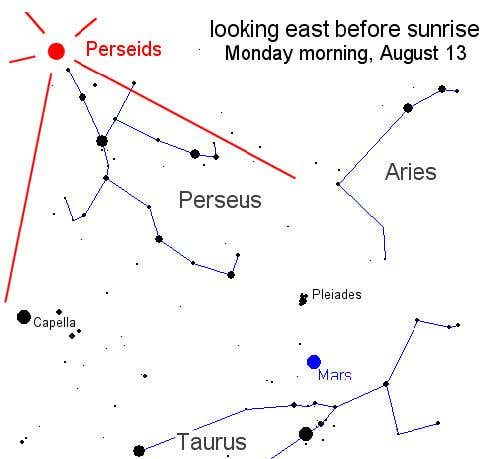 looking east before sunrise
Monday morning, August 13

Perseids

Aries

Perseus

Pleiades

Capella

Mars

Taurus